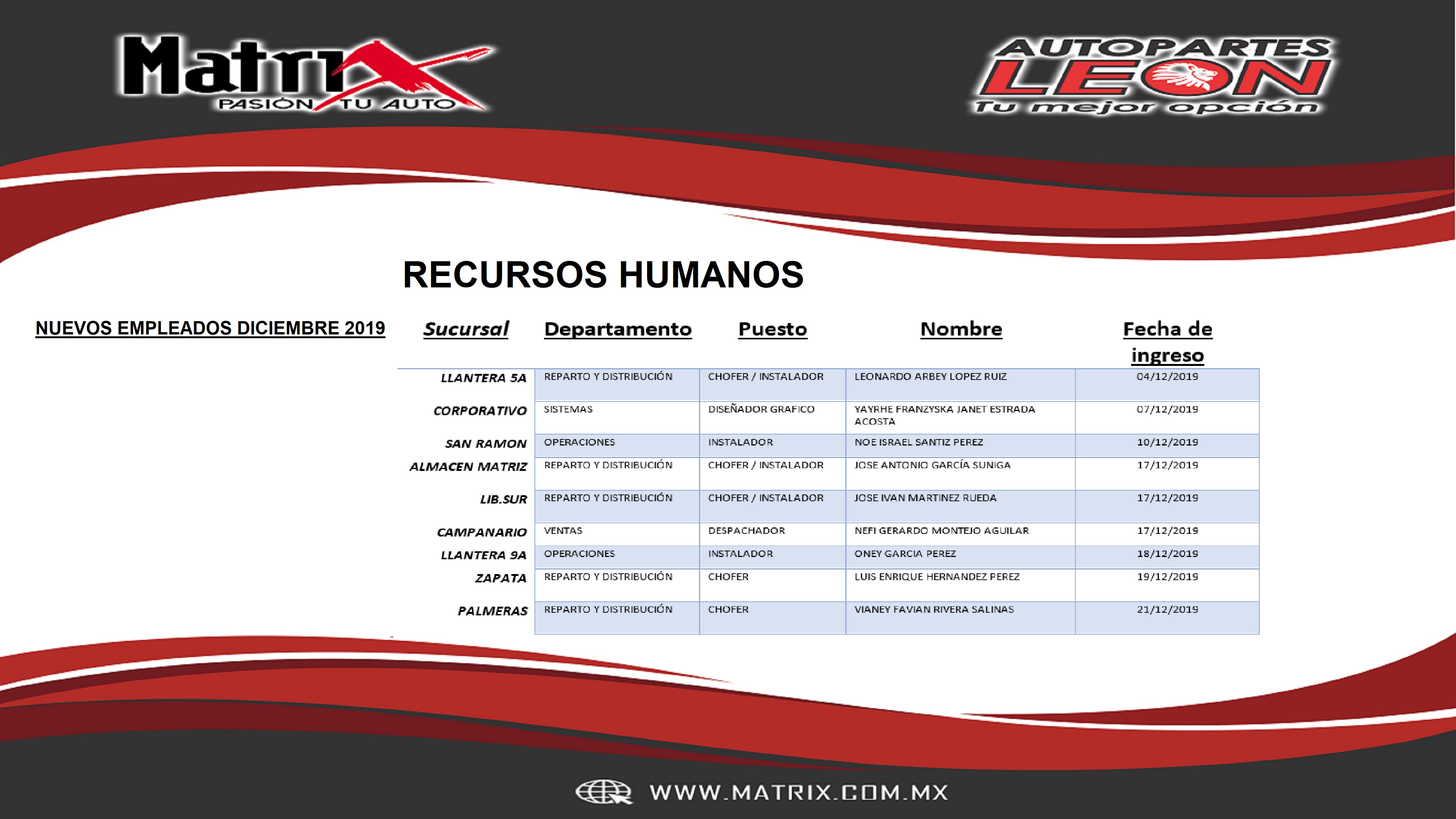 Matrix
PASIÓN TU AUTO

AUTOPARTES LEON
Tu mejor opción

RECURSOS HUMANOS

NUEVOS EMPLEADOS DICIEMBRE 2019

| Sucursal | Departamento | Puesto | Nombre | Fecha de ingreso |
|---|---|---|---|---|
| LLANTERA 5A | REPARTO Y DISTRIBUCIÓN | CHOFER / INSTALADOR | LEONARDO ARBEY LOPEZ RUIZ | 04/12/2019 |
| CORPORATIVO | SISTEMAS | DISEÑADOR GRAFICO | YAYRHE FRANZYSKA JANET ESTRADA ACOSTA | 07/12/2019 |
| SAN RAMON | OPERACIONES | INSTALADOR | NOE ISRAEL SANTIZ PEREZ | 10/12/2019 |
| ALMACEN MATRIZ | REPARTO Y DISTRIBUCIÓN | CHOFER / INSTALADOR | JOSE ANTONIO GARCÍA SUNIGA | 17/12/2019 |
| LIB.SUR | REPARTO Y DISTRIBUCIÓN | CHOFER / INSTALADOR | JOSE IVAN MARTINEZ RUEDA | 17/12/2019 |
| CAMPANARIO | VENTAS | DESPACHADOR | NEFI GERARDO MONTEJO AGUILAR | 17/12/2019 |
| LLANTERA 9A | OPERACIONES | INSTALADOR | ONEY GARCIA PEREZ | 18/12/2019 |
| ZAPATA | REPARTO Y DISTRIBUCIÓN | CHOFER | LUIS ENRIQUE HERNANDEZ PEREZ | 19/12/2019 |
| PALMERAS | REPARTO Y DISTRIBUCIÓN | CHOFER | VIANEY FAVIAN RIVERA SALINAS | 21/12/2019 |

WWW.MATRIX.COM.MX